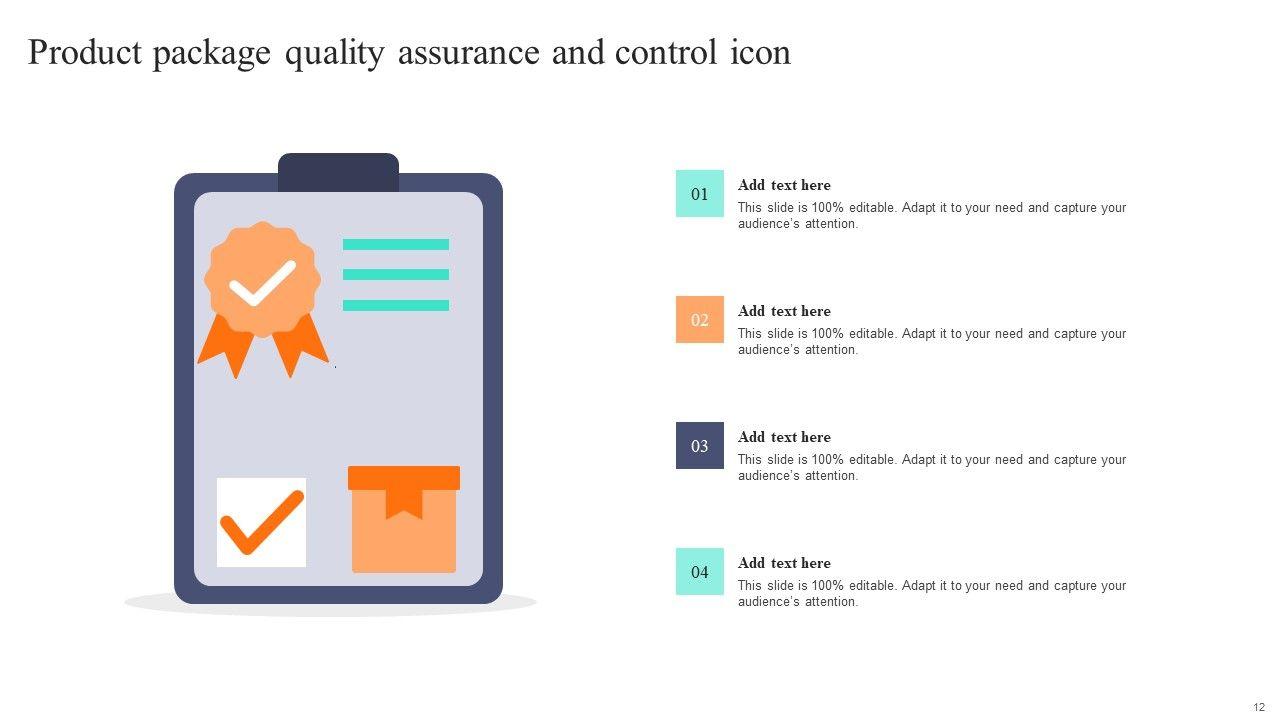 Product package quality assurance and control icon

01
Add text here
This slide is 100% editable. Adapt it to your need and capture your audience's attention.

02
Add text here
This slide is 100% editable. Adapt it to your need and capture your audience's attention.

03
Add text here
This slide is 100% editable. Adapt it to your need and capture your audience's attention.

04
Add text here
This slide is 100% editable. Adapt it to your need and capture your audience's attention.

12